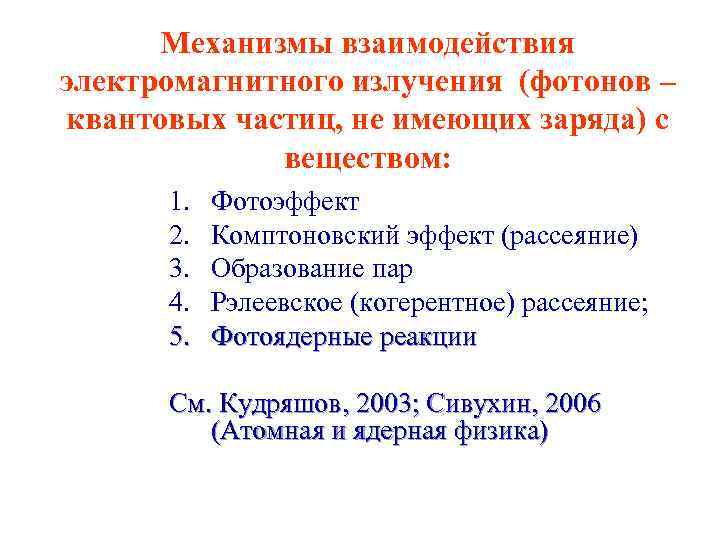 Механизмы взаимодействия электромагнитного излучения (фотонов – квантовых частиц, не имеющих заряда) с веществом:

1. Фотоэффект
2. Комптоновский эффект (рассеяние)
3. Образование пар
4. Рэлеевское (когерентное) рассеяние;
5. Фотоядерные реакции

См. Кудряшов, 2003; Сивухин, 2006 (Атомная и ядерная физика)